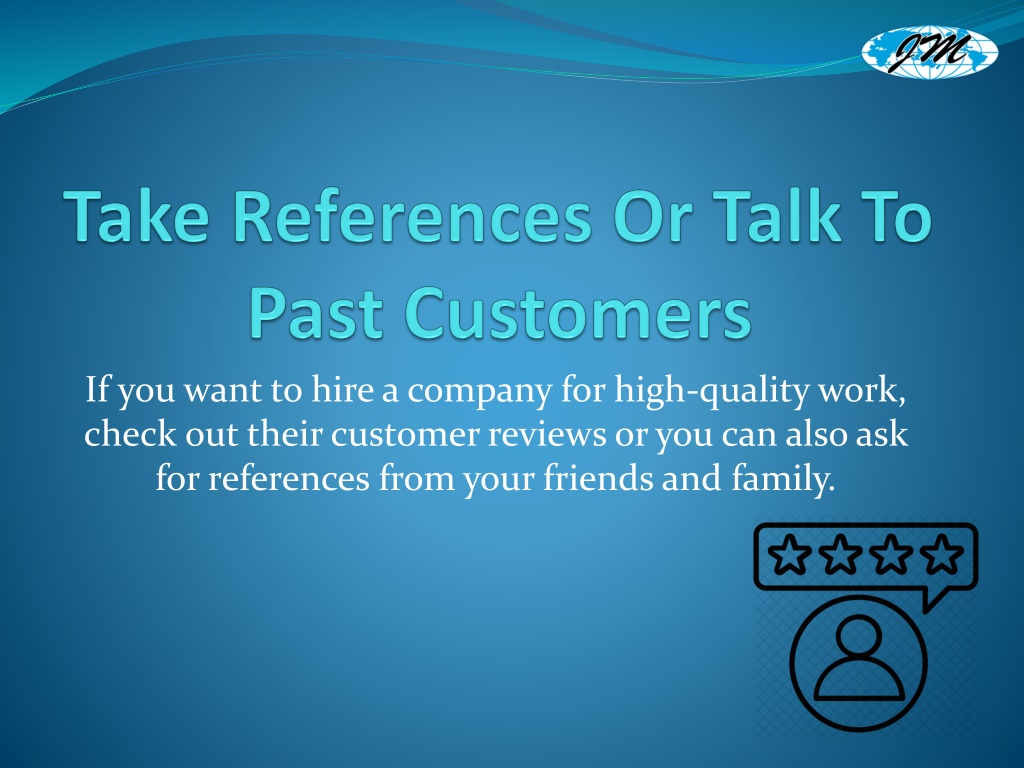 JM

Take References Or Talk To Past Customers

If you want to hire a company for high-quality work, check out their customer reviews or you can also ask for references from your friends and family.